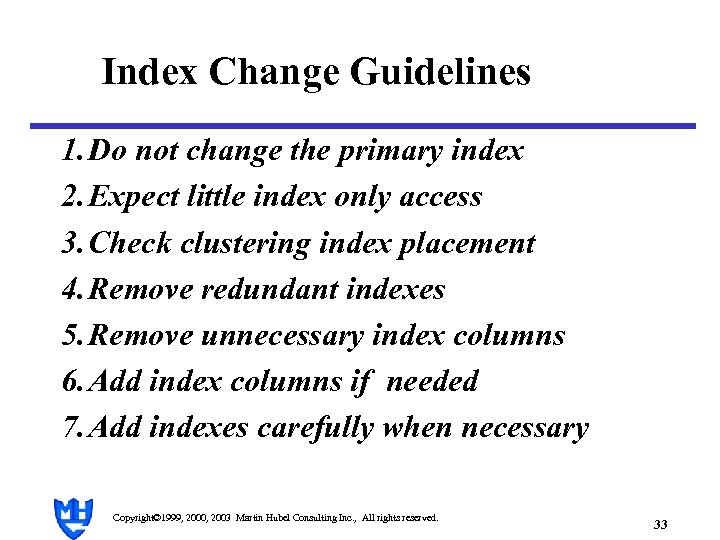 Index Change Guidelines

1. Do not change the primary index
2. Expect little index only access
3. Check clustering index placement
4. Remove redundant indexes
5. Remove unnecessary index columns
6. Add index columns if needed
7. Add indexes carefully when necessary

MH

Copyright©1999, 2000, 2003 Martin Hubel Consulting Inc., All rights reserved.

33